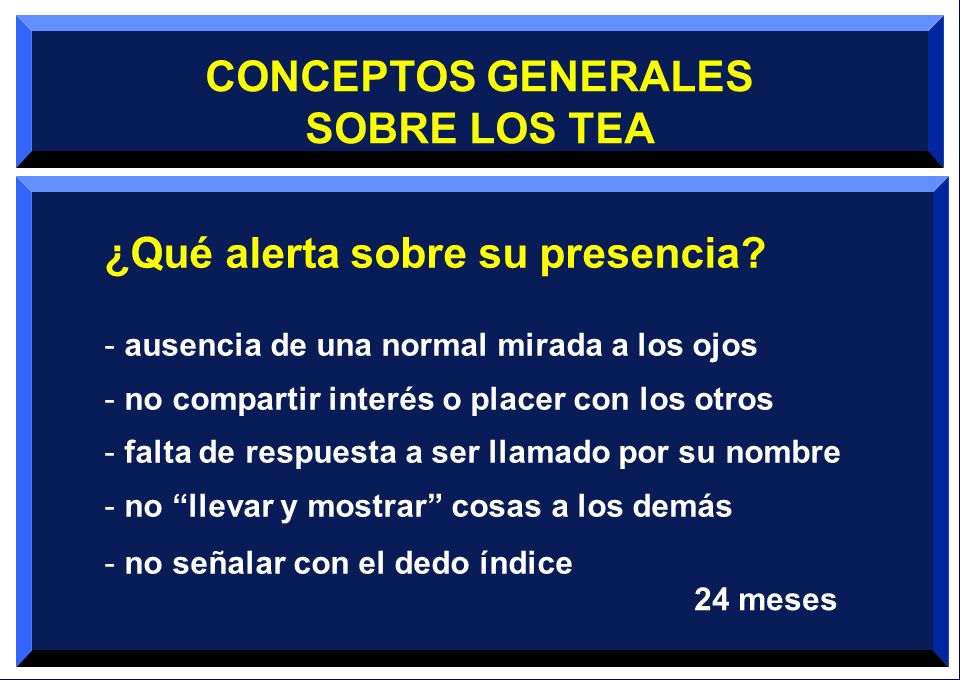 CONCEPTOS GENERALES
SOBRE LOS TEA

¿Qué alerta sobre su presencia?

- ausencia de una normal mirada a los ojos
- no compartir interés o placer con los otros
- falta de respuesta a ser llamado por su nombre
- no “llevar y mostrar” cosas a los demás
- no señalar con el dedo índice

24 meses